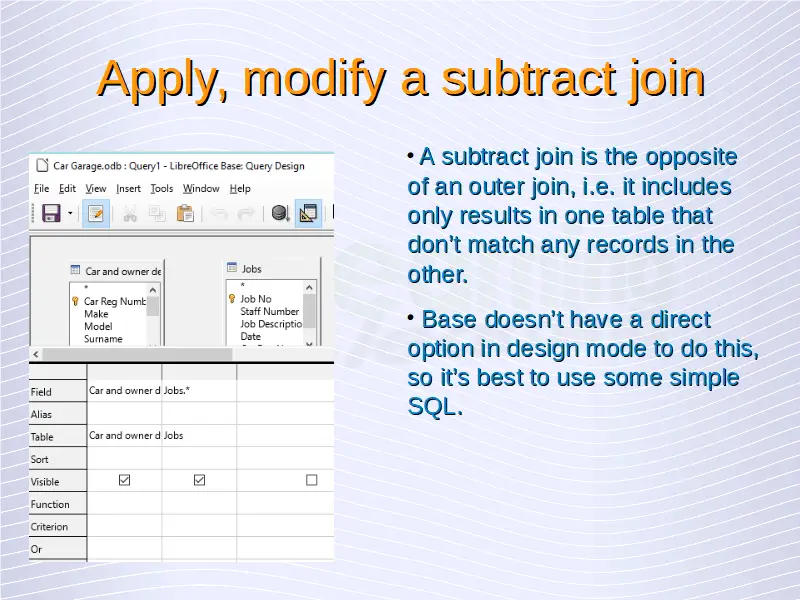 Apply, modify a subtract join

Car Garage.odb : Query1 - LibreOffice Base: Query Design

File Edit View Insert Tools Window Help

Car and owner de
*
Car Reg Numb
Make
Model
Surname

Jobs
*
Job No
Staff Number
Job Descriptio
Date

| Field | Car and owner d | Jobs.* | |
|---|---|---|---|
| Alias | | | |
| Table | Car and owner d | Jobs | |
| Sort | | | |
| Visible | ☑ | ☑ | ☐ |
| Function | | | |
| Criterion | | | |
| Or | | | |

• A subtract join is the opposite of an outer join, i.e. it includes only results in one table that don't match any records in the other.

• Base doesn't have a direct option in design mode to do this, so it's best to use some simple SQL.